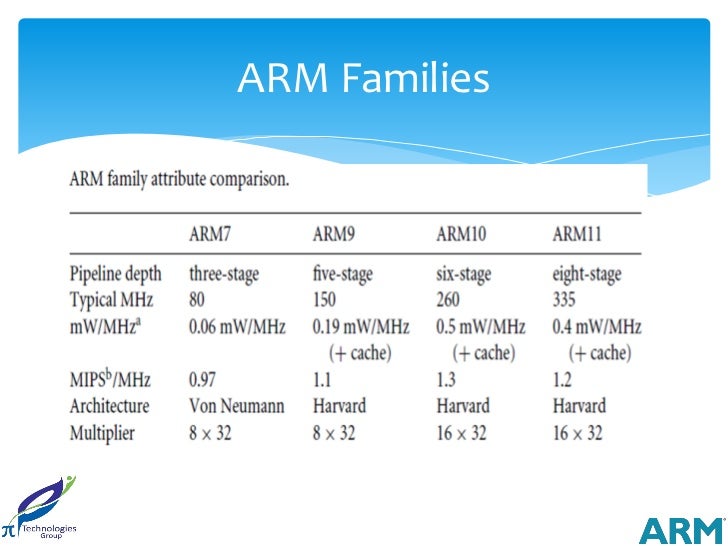 ARM Families

ARM family attribute comparison.

| | ARM7 | ARM9 | ARM10 | ARM11 |
|---|---|---|---|---|
| Pipeline depth | three-stage | five-stage | six-stage | eight-stage |
| Typical MHz | 80 | 150 | 260 | 335 |
| mW/MHz$^a$ | 0.06 mW/MHz | 0.19 mW/MHz (+ cache) | 0.5 mW/MHz (+ cache) | 0.4 mW/MHz (+ cache) |
| MIPS$^b$/MHz | 0.97 | 1.1 | 1.3 | 1.2 |
| Architecture | Von Neumann | Harvard | Harvard | Harvard |
| Multiplier | 8 × 32 | 8 × 32 | 16 × 32 | 16 × 32 |

π Technologies Group

ARM